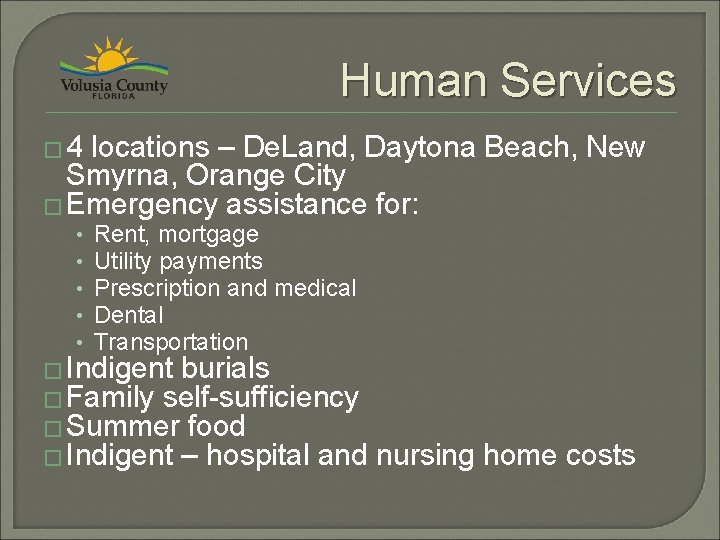 Volusia County
FLORIDA

Human Services

□ 4 locations – DeLand, Daytona Beach, New Smyrna, Orange City
□ Emergency assistance for:
• Rent, mortgage
• Utility payments
• Prescription and medical
• Dental
• Transportation
□ Indigent burials
□ Family self-sufficiency
□ Summer food
□ Indigent – hospital and nursing home costs